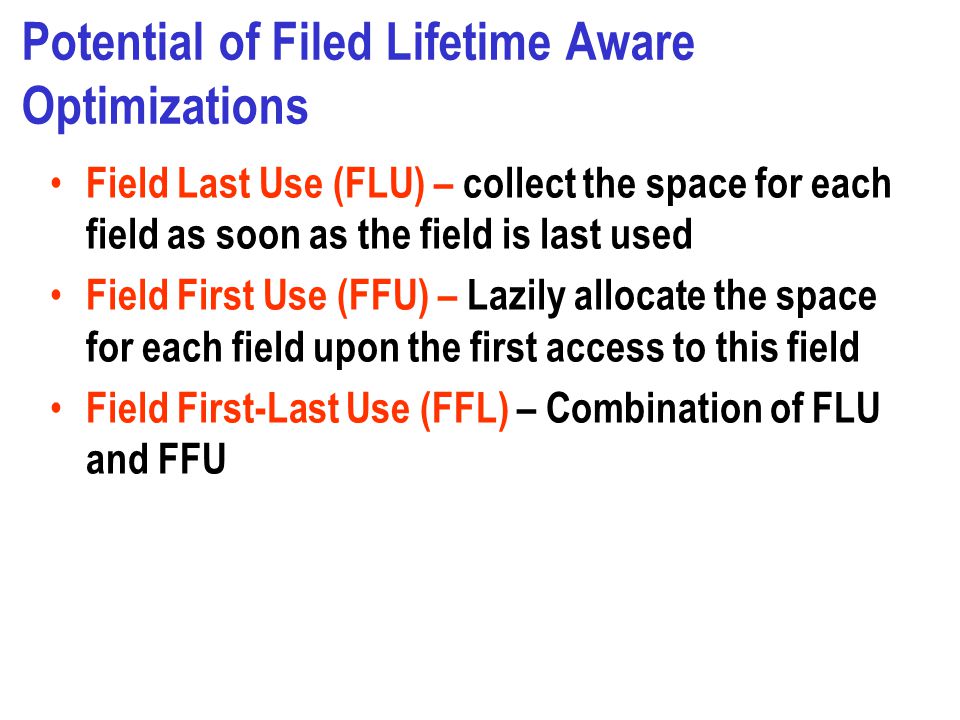 Potential of Filed Lifetime Aware Optimizations

• Field Last Use (FLU) – collect the space for each field as soon as the field is last used
• Field First Use (FFU) – Lazily allocate the space for each field upon the first access to this field
• Field First-Last Use (FFL) – Combination of FLU and FFU